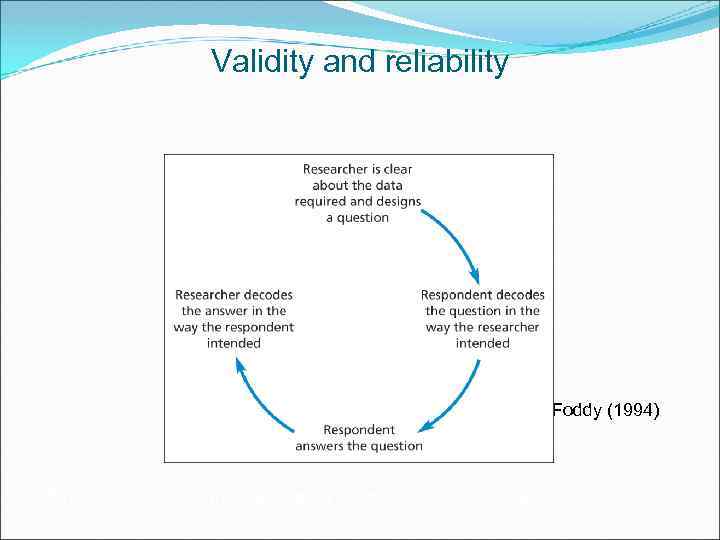 Validity and reliability

Researcher is clear about the data required and designs a question

Respondent decodes the question in the way the researcher intended

Respondent answers the question

Researcher decodes the answer in the way the respondent intended

Foddy (1994)